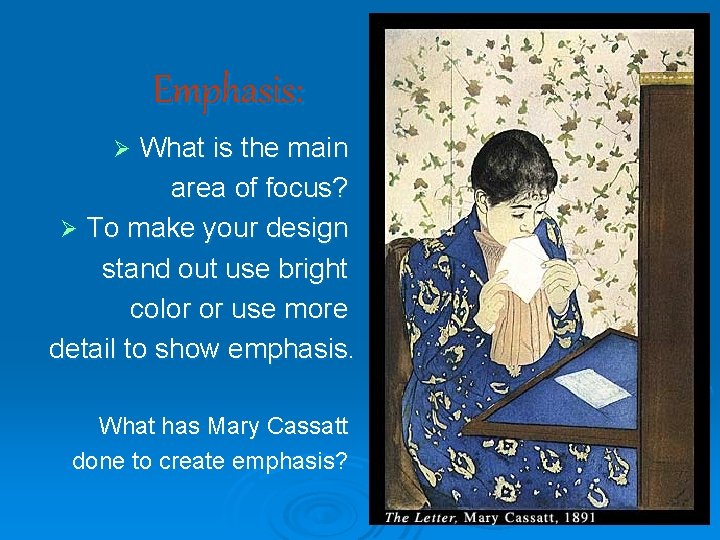 Emphasis:

➢ What is the main area of focus?
➢ To make your design stand out use bright color or use more detail to show emphasis.

What has Mary Cassatt done to create emphasis?

The Letter, Mary Cassatt, 1891